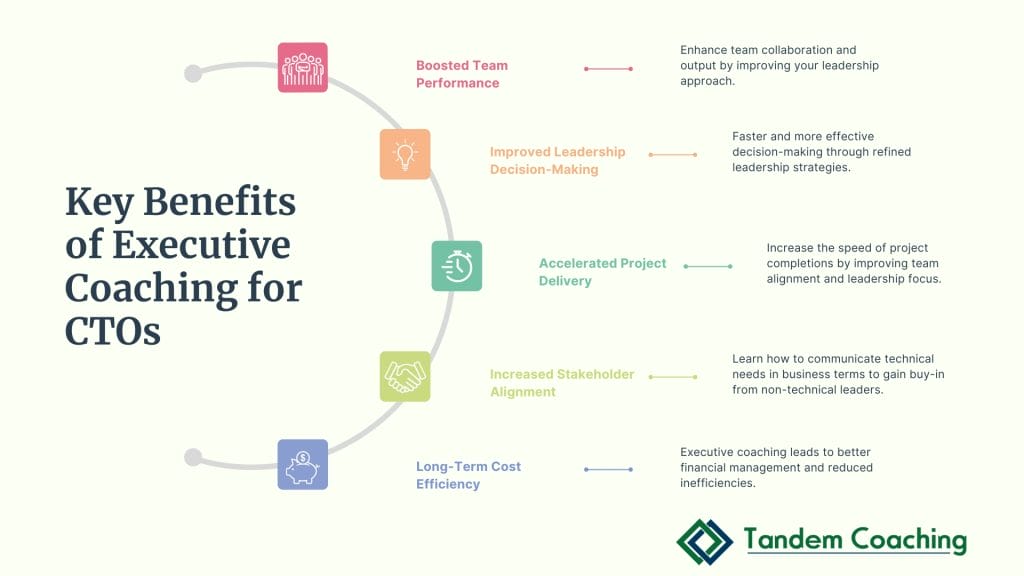 Key Benefits of Executive Coaching for CTOs

Boosted Team Performance

Enhance team collaboration and output by improving your leadership approach.

Improved Leadership Decision-Making

Faster and more effective decision-making through refined leadership strategies.

Accelerated Project Delivery

Increase the speed of project completions by improving team alignment and leadership focus.

Increased Stakeholder Alignment

Learn how to communicate technical needs in business terms to gain buy-in from non-technical leaders.

Long-Term Cost Efficiency

Executive coaching leads to better financial management and reduced inefficiencies.

Tandem Coaching